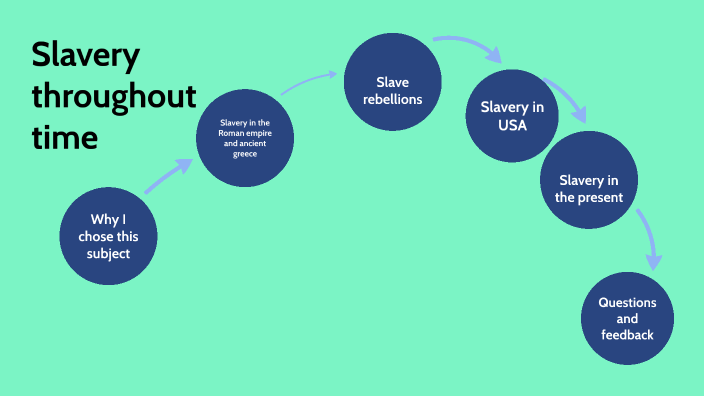 Slavery throughout time

Why I chose this subject

Slavery in the Roman empire and ancient greece

Slave rebellions

Slavery in USA

Slavery in the present

Questions and feedback